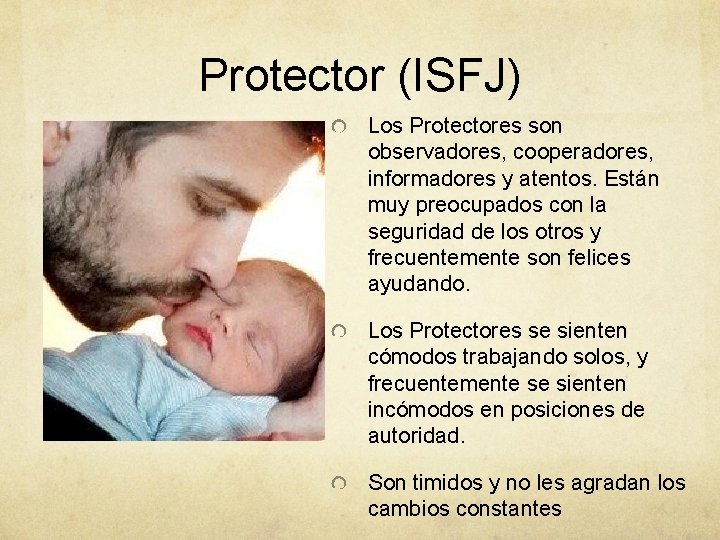 Protector (ISFJ)

Los Protectores son observadores, cooperadores, informadores y atentos. Están muy preocupados con la seguridad de los otros y frecuentemente son felices ayudando.

Los Protectores se sienten cómodos trabajando solos, y frecuentemente se sienten incómodos en posiciones de autoridad.

Son timidos y no les agradan los cambios constantes